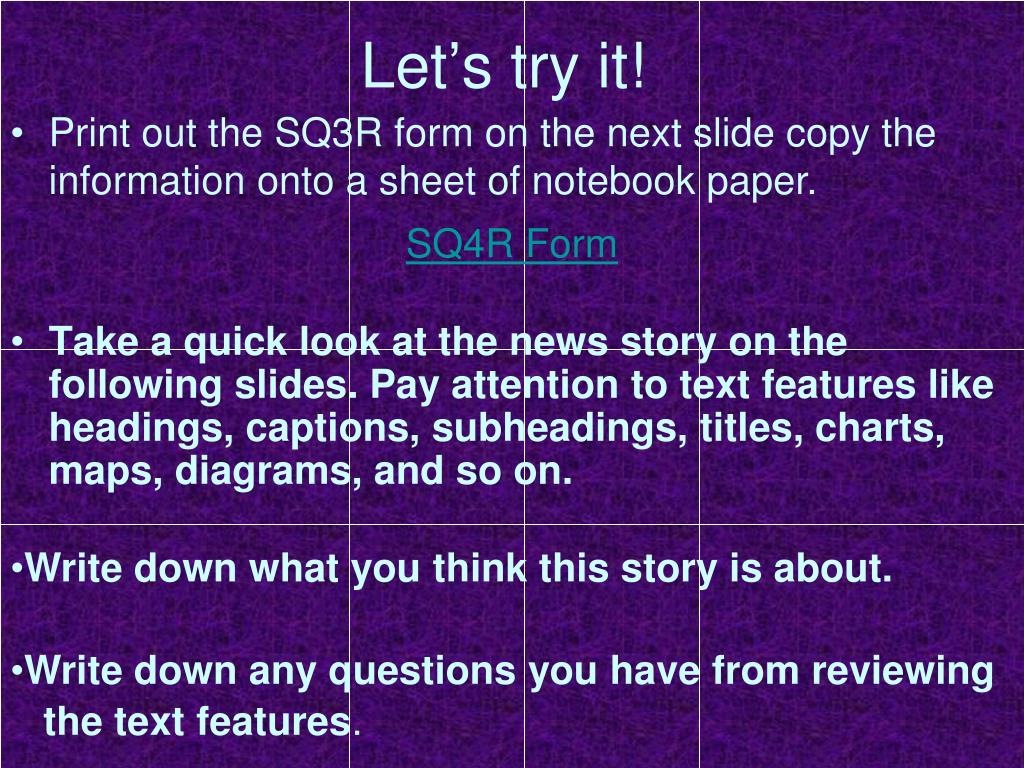 Let’s try it!

• Print out the SQ3R form on the next slide copy the information onto a sheet of notebook paper.

SQ4R Form

• Take a quick look at the news story on the following slides. Pay attention to text features like headings, captions, subheadings, titles, charts, maps, diagrams, and so on.

•Write down what you think this story is about.

•Write down any questions you have from reviewing the text features.